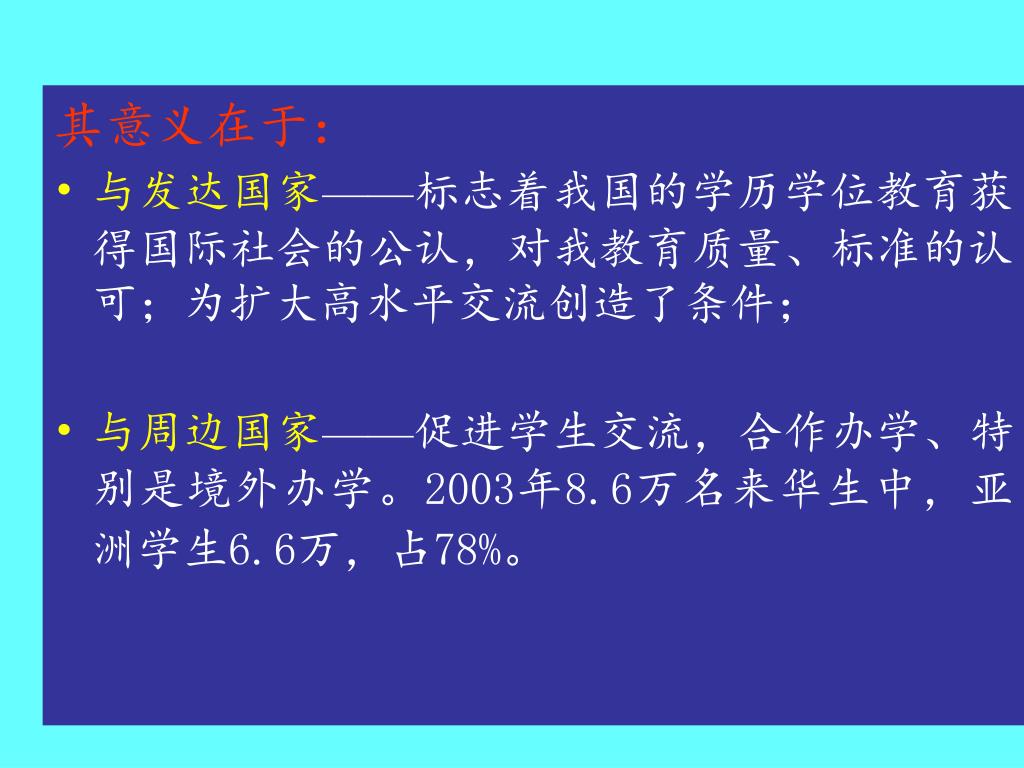 其意义在于：

• 与发达国家——标志着我国的学历学位教育获得国际社会的公认，对我教育质量、标准的认可；为扩大高水平交流创造了条件；

• 与周边国家——促进学生交流，合作办学、特别是境外办学。2003年8.6万名来华生中，亚洲学生6.6万，占78%。